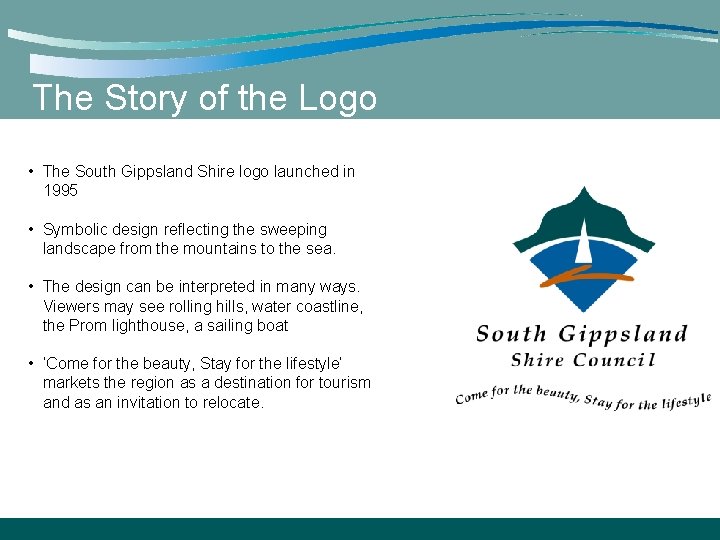 The Story of the Logo

• The South Gippsland Shire logo launched in 1995

• Symbolic design reflecting the sweeping landscape from the mountains to the sea.

• The design can be interpreted in many ways. Viewers may see rolling hills, water coastline, the Prom lighthouse, a sailing boat

• 'Come for the beauty, Stay for the lifestyle' markets the region as a destination for tourism and as an invitation to relocate.

South Gippsland
Shire Council

Come for the beauty, Stay for the lifestyle